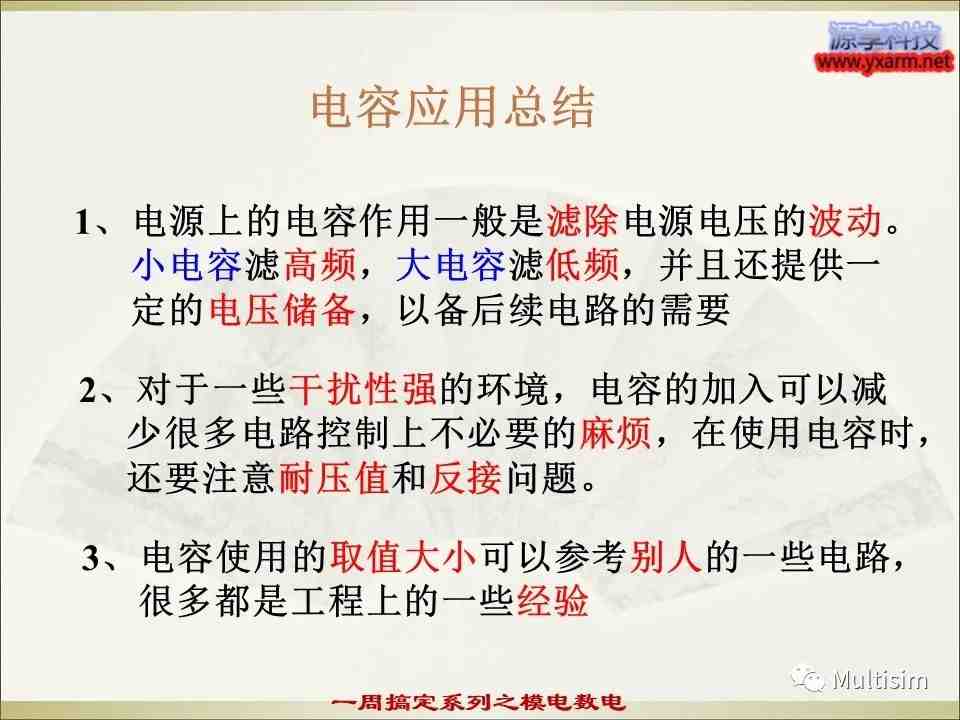 源享科技
www.yxarm.net

电容应用总结

1、电源上的电容作用一般是滤除电源电压的波动。小电容滤高频，大电容滤低频，并且还提供一定的电压储备，以备后续电路的需要

2、对于一些干扰性强的环境，电容的加入可以减少很多电路控制上不必要的麻烦，在使用电容时，还要注意耐压值和反接问题。

3、电容使用的取值大小可以参考别人的一些电路，很多都是工程上的一些经验

Multisim

一周搞定系列之模电数电